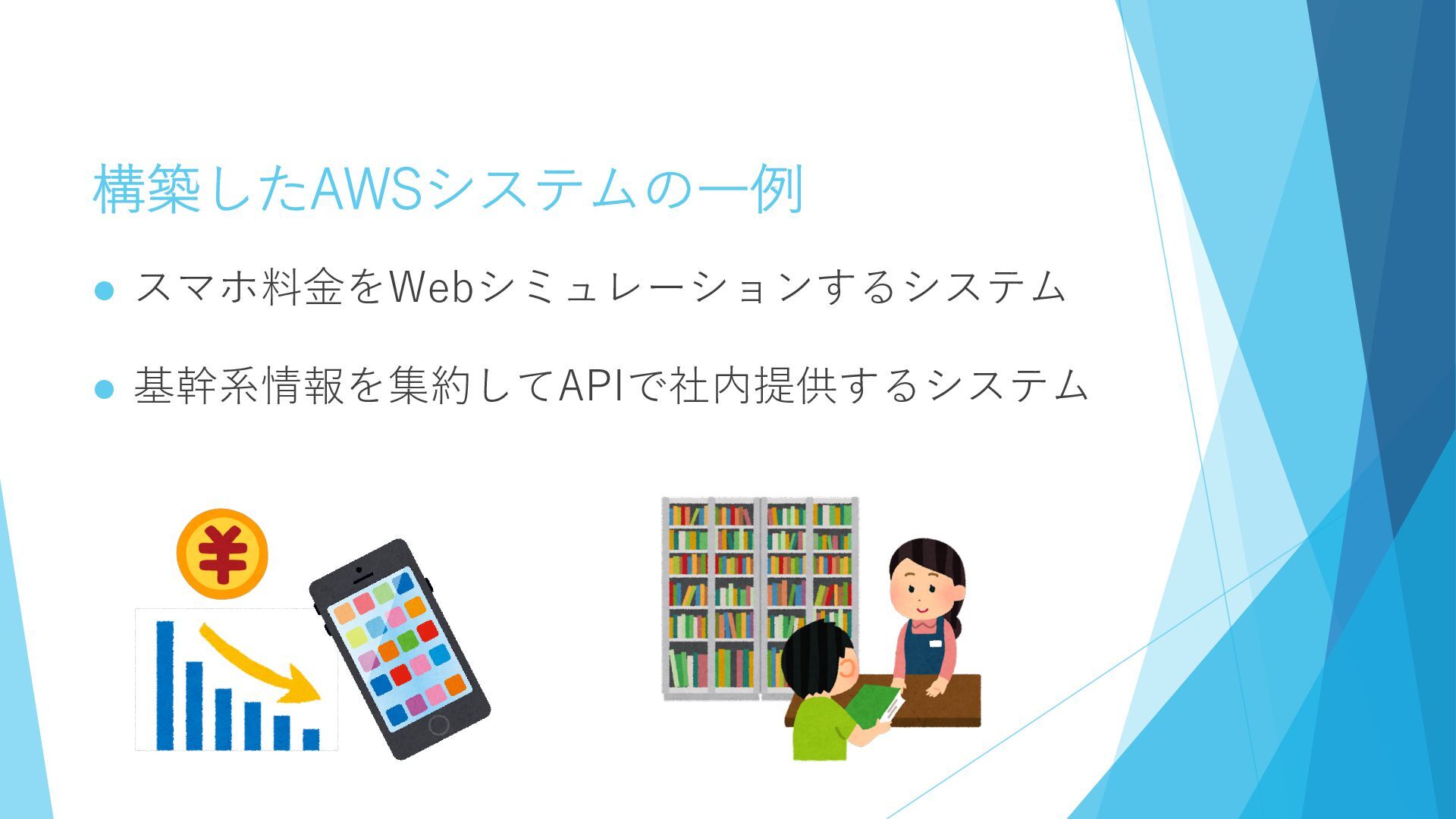 構築したAWSシステムの一例

● スマホ料金をWebシミュレーションするシステム

● 基幹系情報を集約してAPIで社内提供するシステム

¥